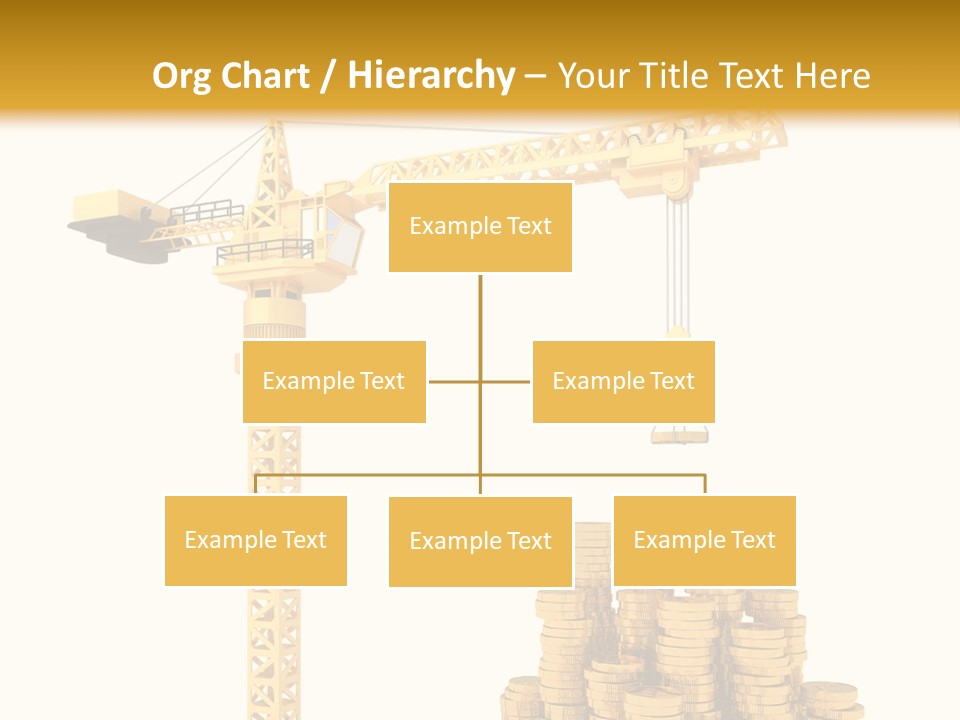 Org Chart / Hierarchy – Your Title Text Here

Example Text

Example Text

Example Text

Example Text

Example Text

Example Text